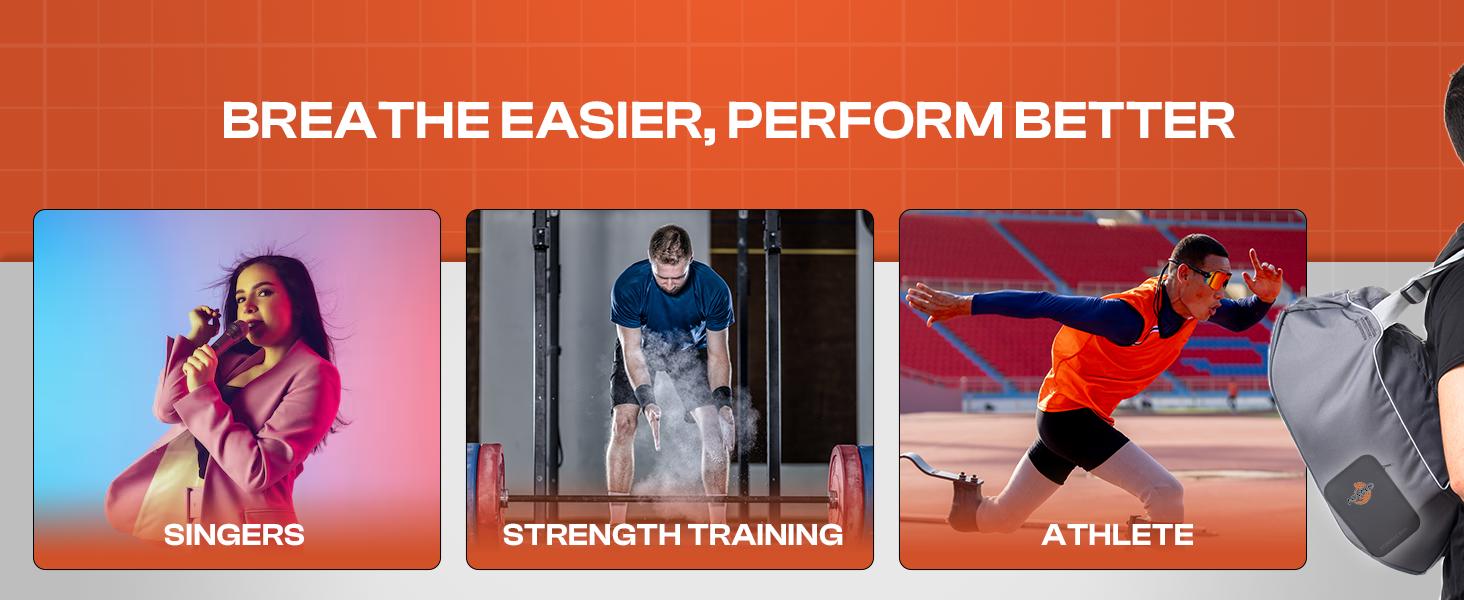 BREATHE EASIER, PERFORM BETTER

SINGERS

STRENGTH TRAINING

ATHLETE